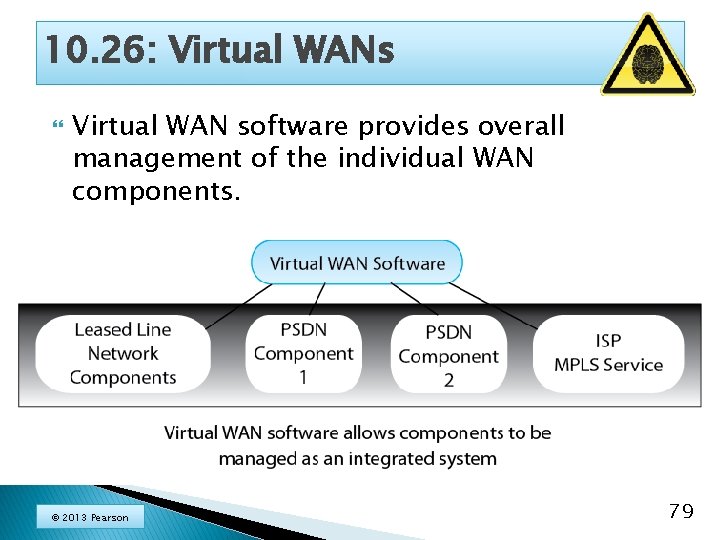 10.26: Virtual WANs

Virtual WAN software provides overall management of the individual WAN components.

Virtual WAN Software

Leased Line Network Components

PSDN Component 1

PSDN Component 2

ISP MPLS Service

Virtual WAN software allows components to be managed as an integrated system

© 2013 Pearson

79